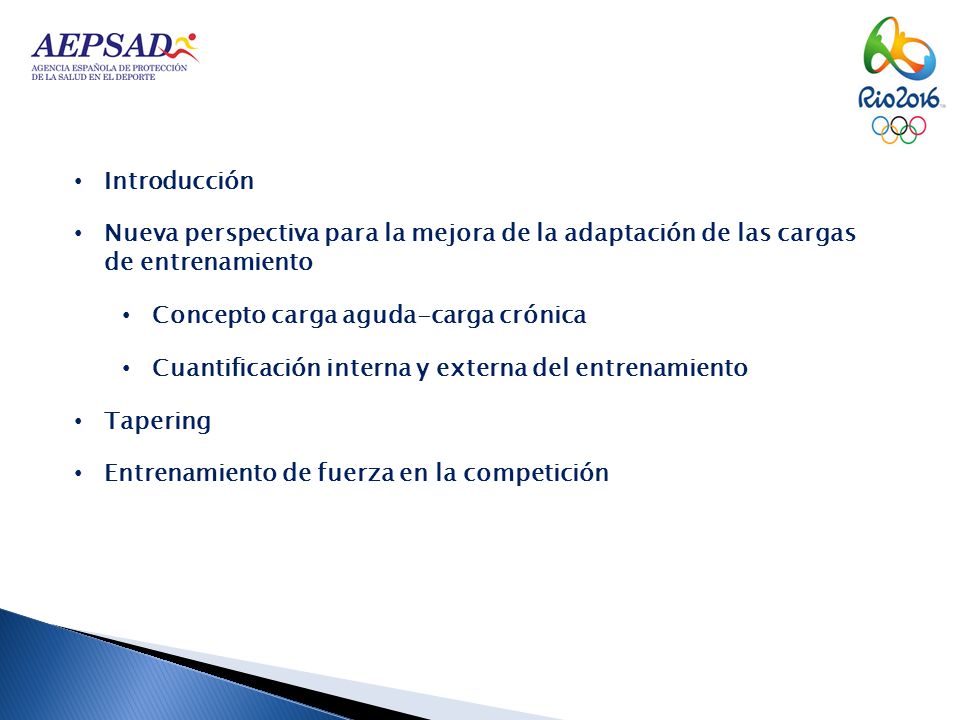 AEPSAD
AGENCIA ESPAÑOLA DE PROTECCIÓN DE LA SALUD EN EL DEPORTE

Rio2016

• Introducción

• Nueva perspectiva para la mejora de la adaptación de las cargas de entrenamiento

• Concepto carga aguda-carga crónica

• Cuantificación interna y externa del entrenamiento

• Tapering

• Entrenamiento de fuerza en la competición